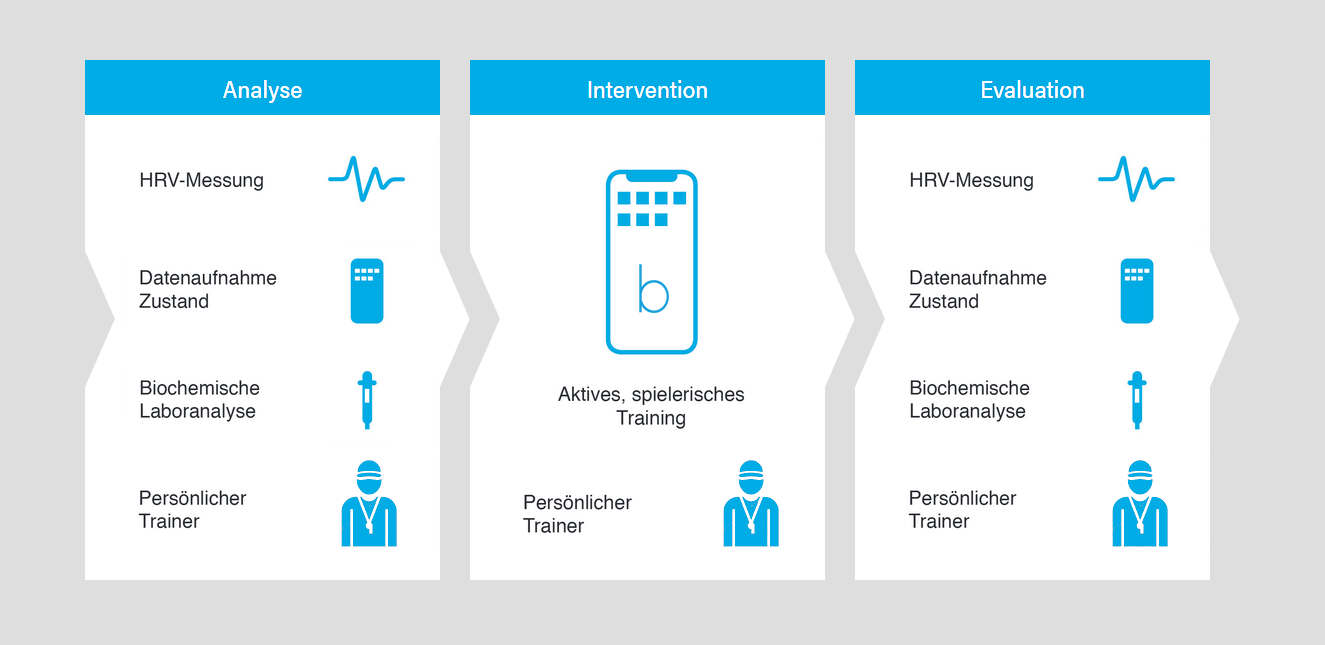 Analyse

HRV-Messung

Datenaufnahme Zustand

Biochemische Laboranalyse

Persönlicher Trainer

Intervention

b

Aktives, spielerisches Training

Persönlicher Trainer

Evaluation

HRV-Messung

Datenaufnahme Zustand

Biochemische Laboranalyse

Persönlicher Trainer